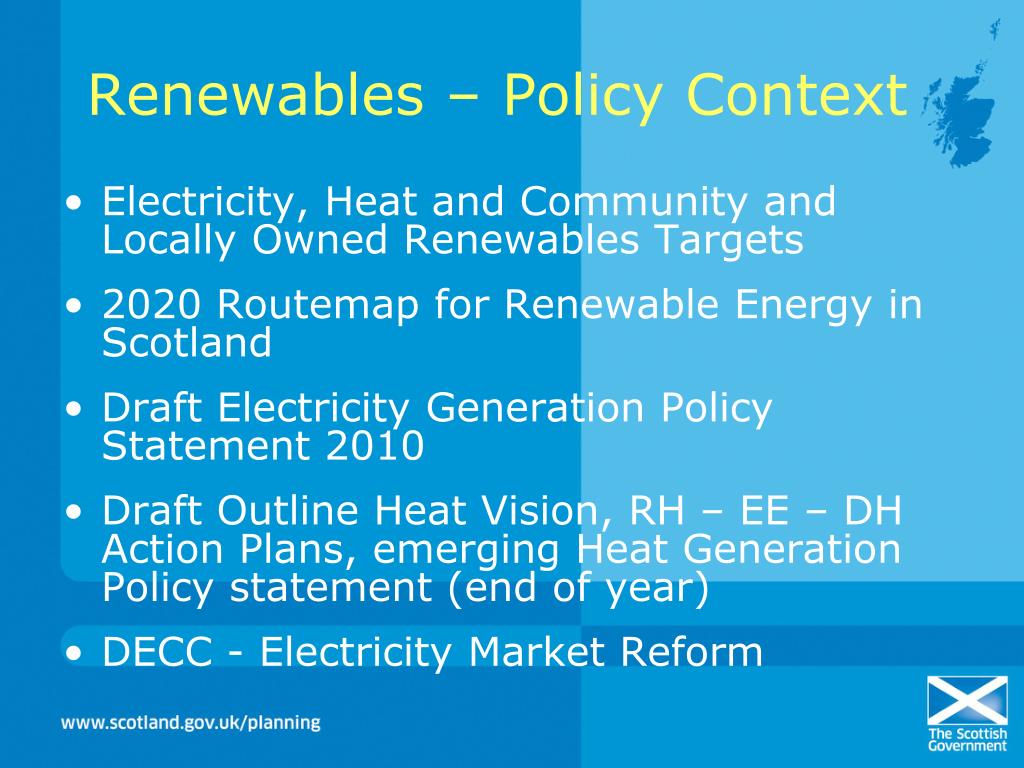 Renewables – Policy Context

• Electricity, Heat and Community and Locally Owned Renewables Targets

• 2020 Routemap for Renewable Energy in Scotland

• Draft Electricity Generation Policy Statement 2010

• Draft Outline Heat Vision, RH – EE – DH Action Plans, emerging Heat Generation Policy statement (end of year)

• DECC - Electricity Market Reform

www.scotland.gov.uk/planning

The Scottish Government